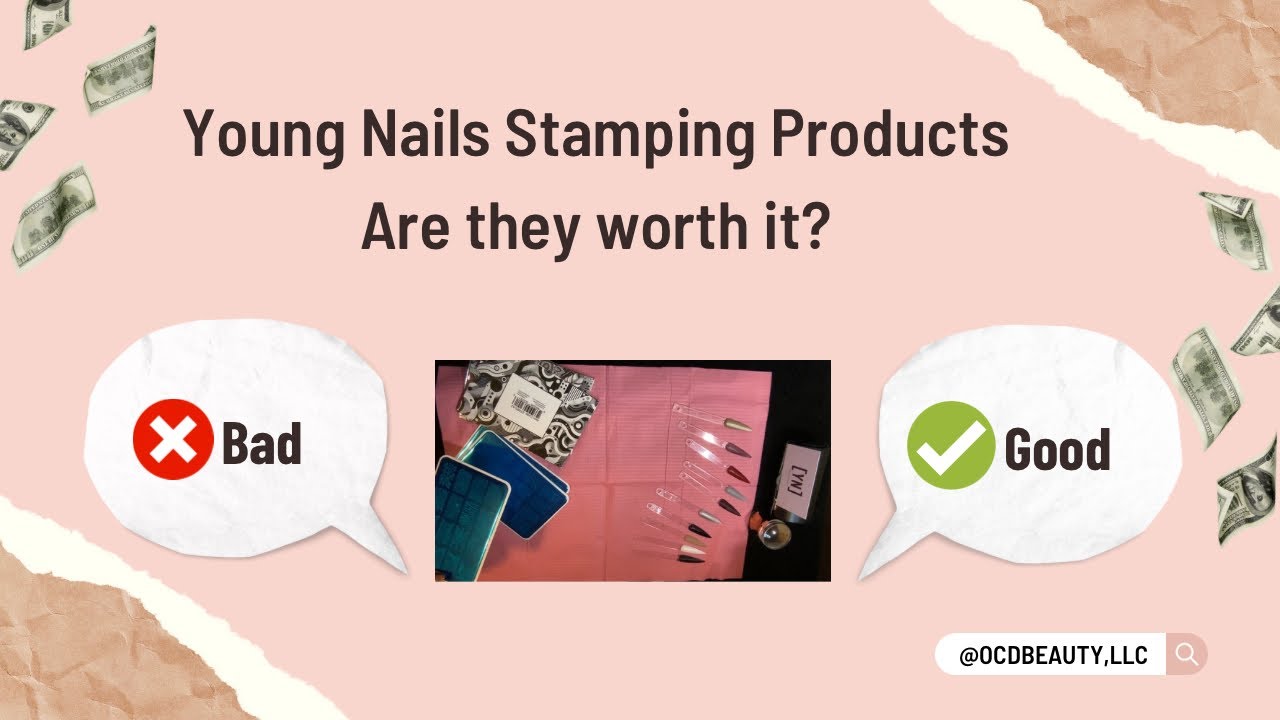 Young Nails Stamping Products
Are they worth it?

Bad

[YN]

Good

@OCDBEAUTY,LLC